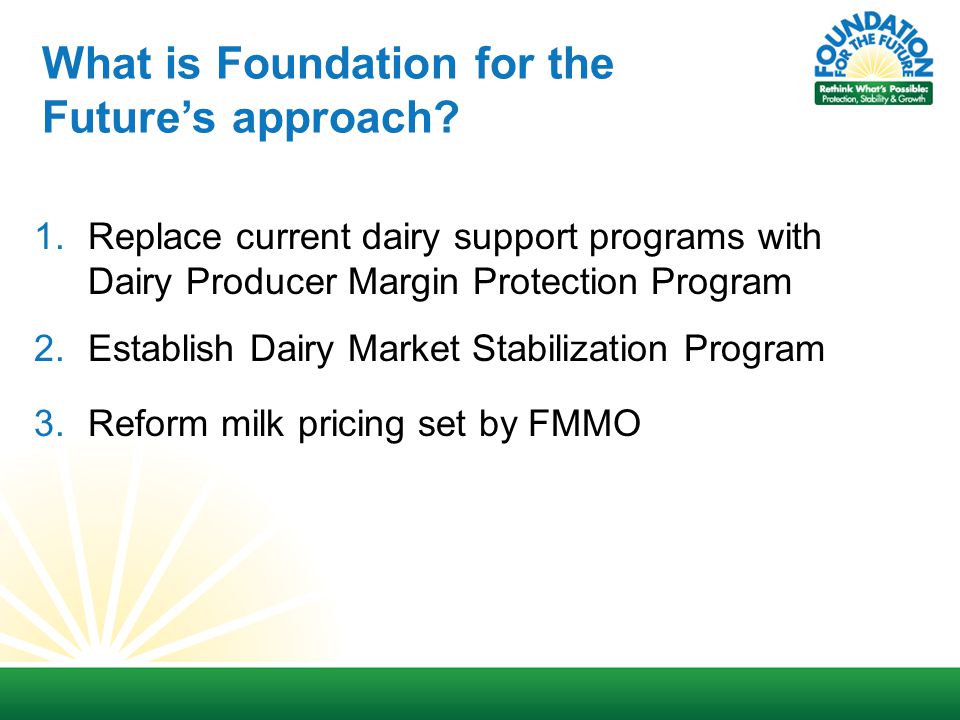 What is Foundation for the Future's approach?

FOUNDATION FOR THE FUTURE
Rethink What's Possible:
Protection, Stability & Growth

1. Replace current dairy support programs with Dairy Producer Margin Protection Program
2. Establish Dairy Market Stabilization Program
3. Reform milk pricing set by FMMO